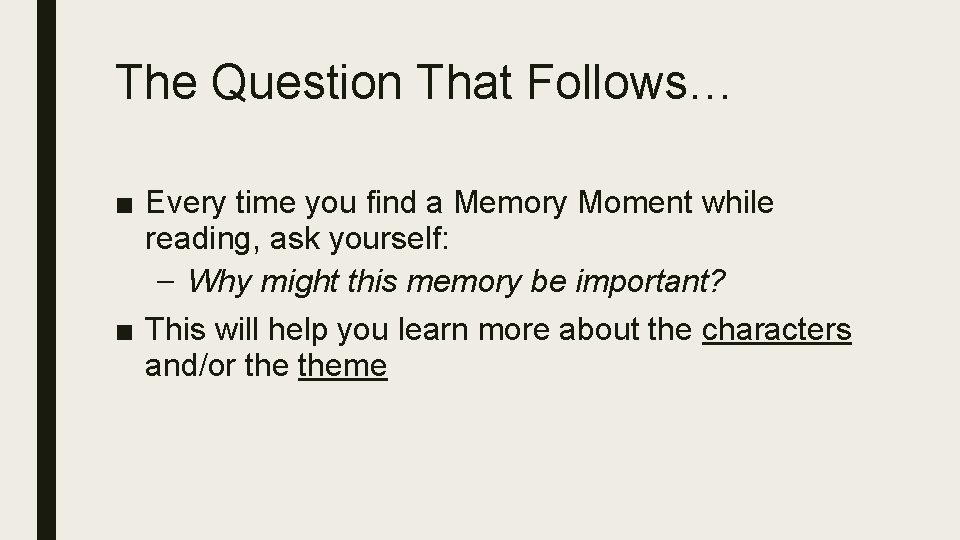 The Question That Follows…

■ Every time you find a Memory Moment while reading, ask yourself:
– Why might this memory be important?

■ This will help you learn more about the characters and/or the theme